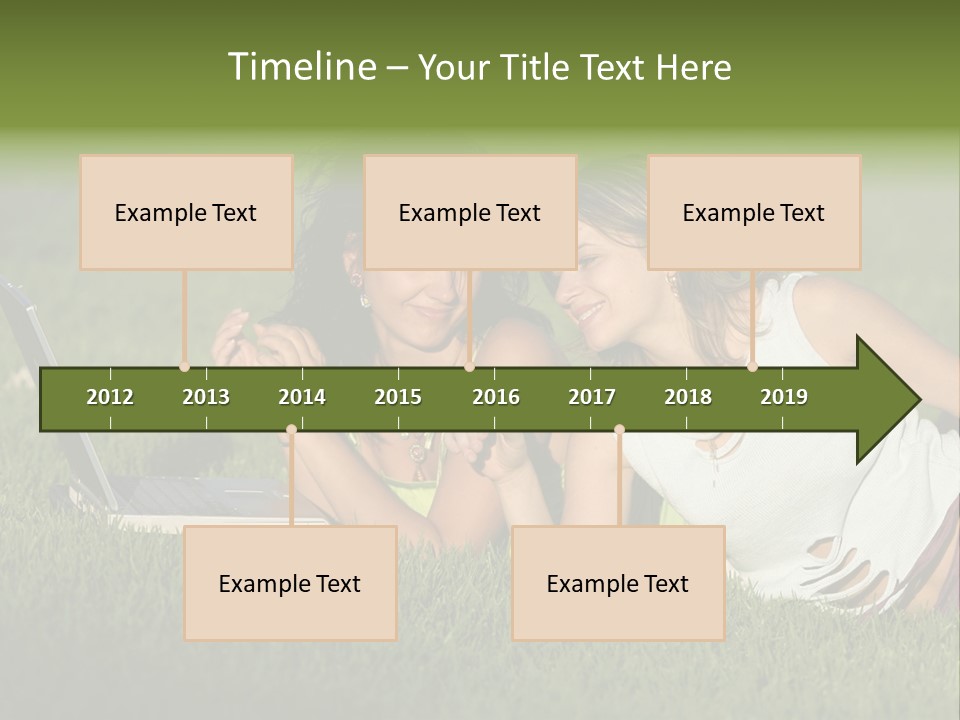 Timeline – Your Title Text Here

Example Text

Example Text

Example Text

2012 2013 2014 2015 2016 2017 2018 2019

Example Text

Example Text